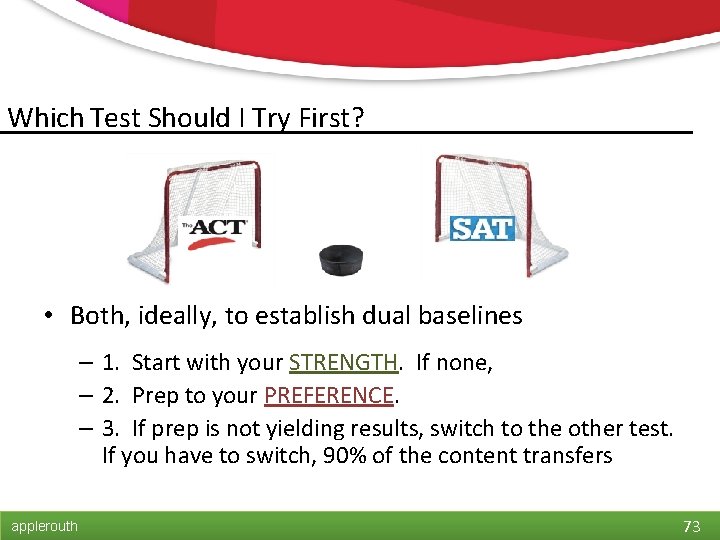 Which Test Should I Try First?

The ACT

SAT

• Both, ideally, to establish dual baselines

– 1. Start with your STRENGTH. If none,

– 2. Prep to your PREFERENCE.

– 3. If prep is not yielding results, switch to the other test. If you have to switch, 90% of the content transfers

applerouth

73